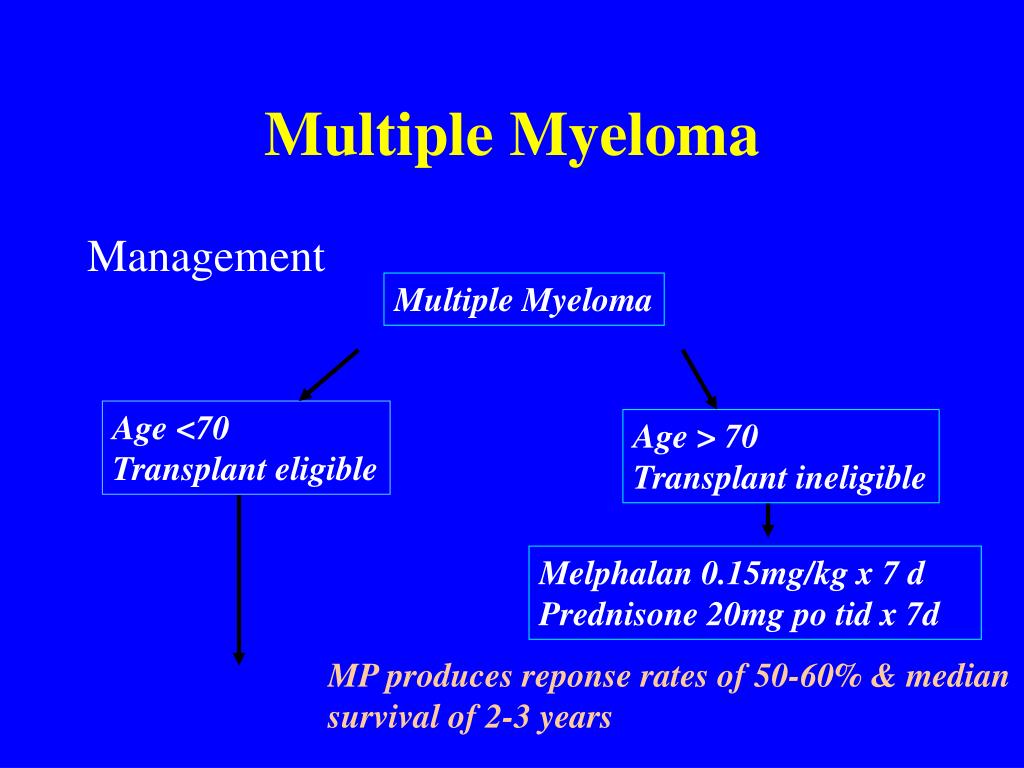 Multiple Myeloma

Management

Multiple Myeloma

Age <70
Transplant eligible

Age > 70
Transplant ineligible

Melphalan 0.15mg/kg x 7 d
Prednisone 20mg po tid x 7d

MP produces reponse rates of 50-60% & median survival of 2-3 years